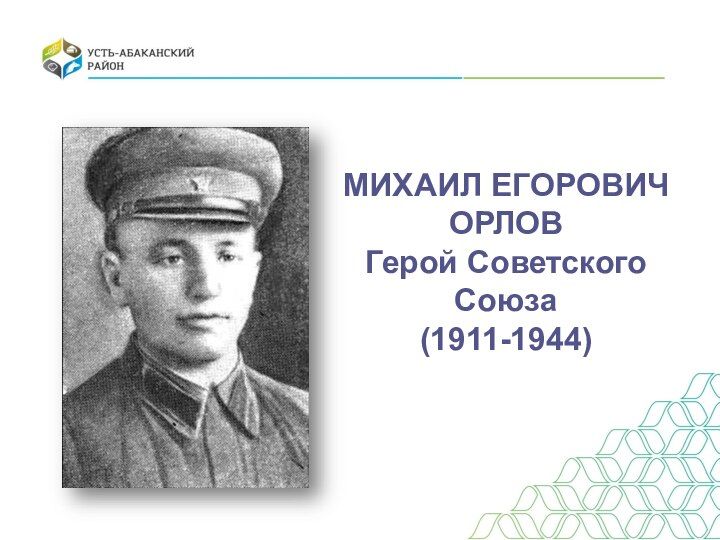 УСТЬ-АБАКАНСКИЙ РАЙОН

МИХАИЛ ЕГОРОВИЧ ОРЛОВ
Герой Советского Союза
(1911-1944)